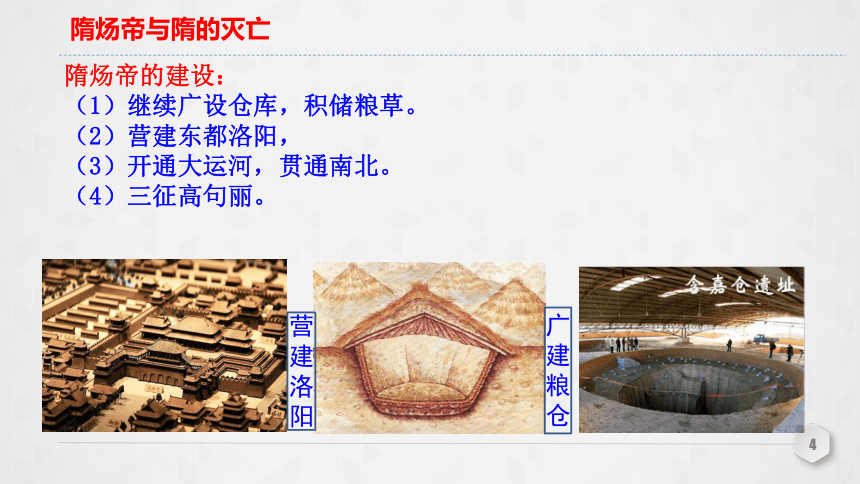 隋炀帝与隋的灭亡

隋炀帝的建设：
（1）继续广设仓库，积储粮草。
（2）营建东都洛阳，
（3）开通大运河，贯通南北。
（4）三征高句丽。

营建洛阳

广建粮仓

含嘉仓遗址

4